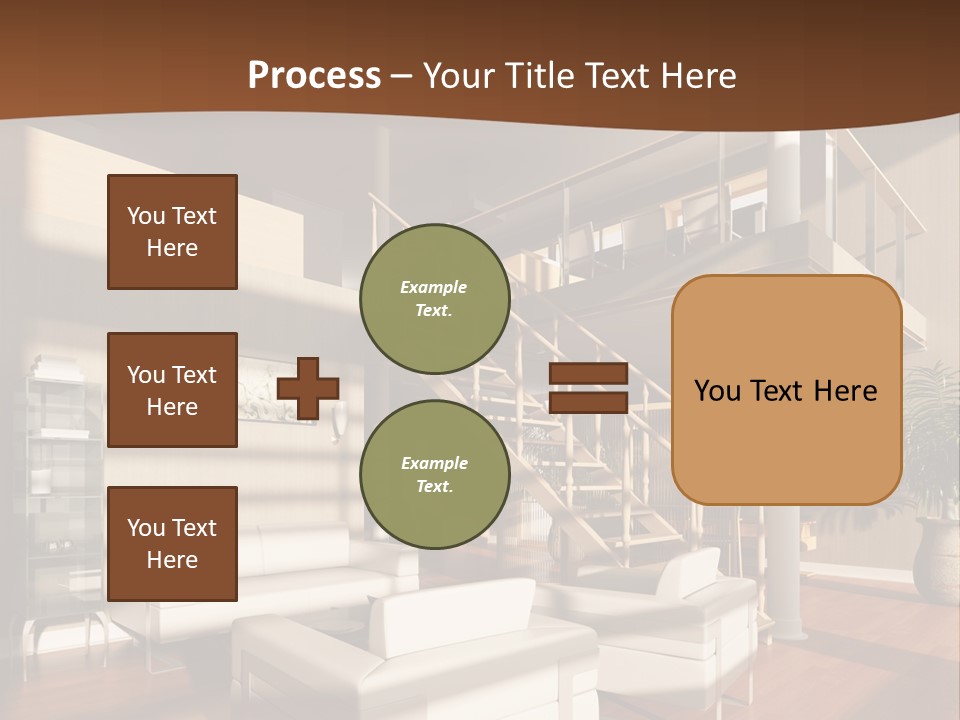 Process – Your Title Text Here

You Text Here

You Text Here

You Text Here

Example Text.

Example Text.

You Text Here